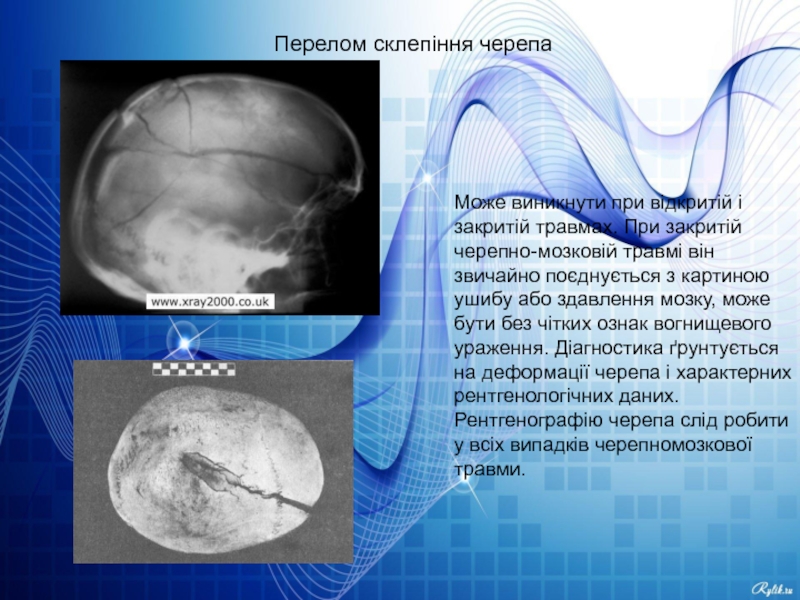 Перелом склепіння черепа

www.xray2000.co.uk

Може виникнути при відкритій і закритій травмах. При закритій черепно-мозковій травмі він звичайно поєднується з картиною ушибу або здавлення мозку, може бути без чітких ознак вогнищевого ураження. Діагностика ґрунтується на деформації черепа і характерних рентгенологічних даних. Рентгенографію черепа слід робити у всіх випадків черепномозкової травми.

Rylik.ru